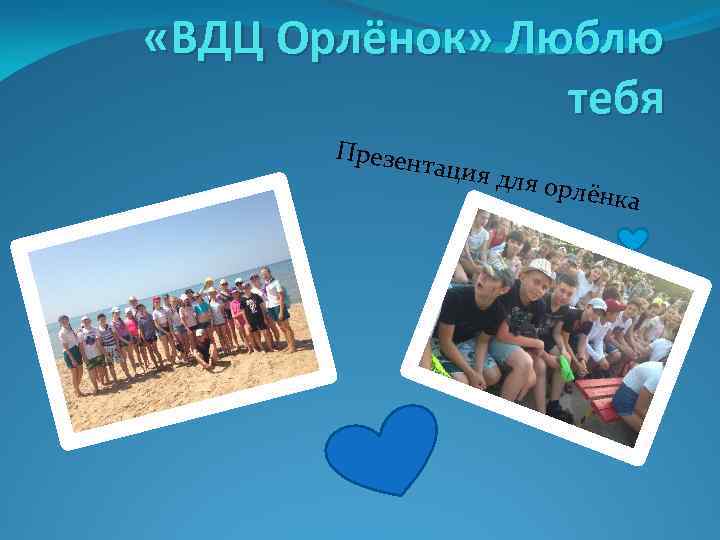 «ВДЦ Орлёнок» Люблю тебя

Презентация для орлёнка